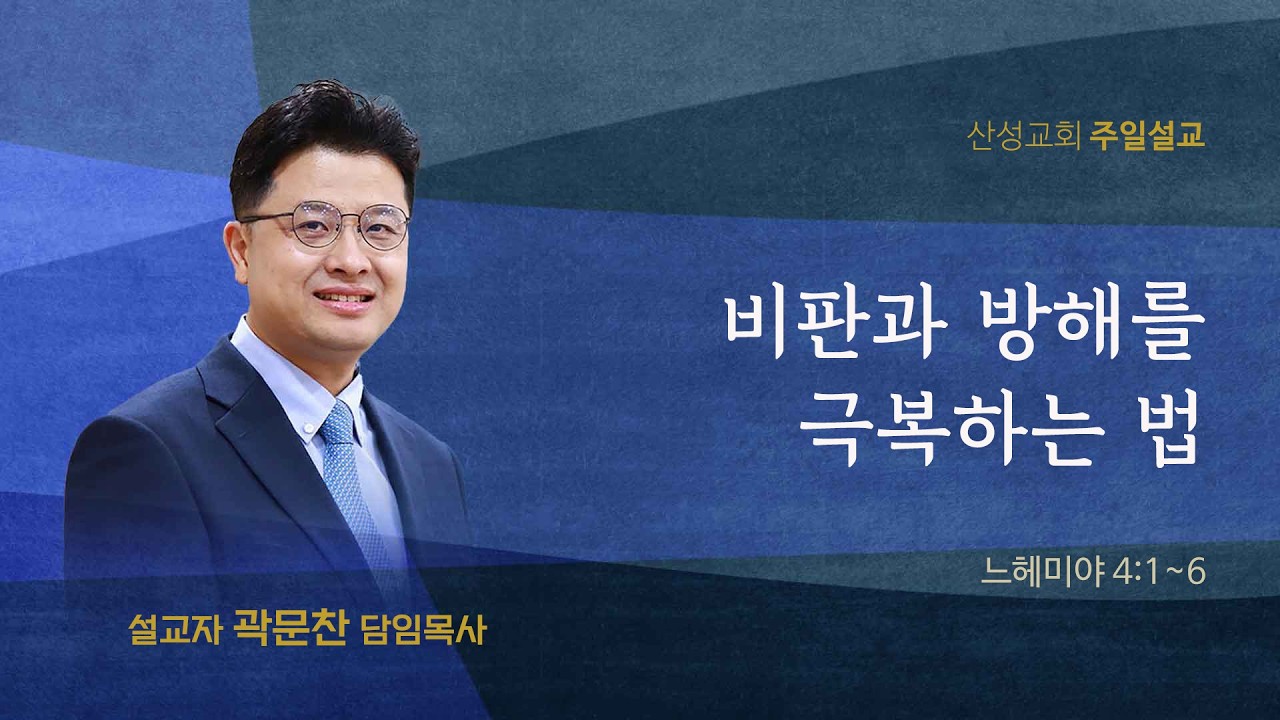 산성교회 주일설교

비판과 방해를
극복하는 법

느헤미야 4:1~6

설교자 곽문찬 담임목사